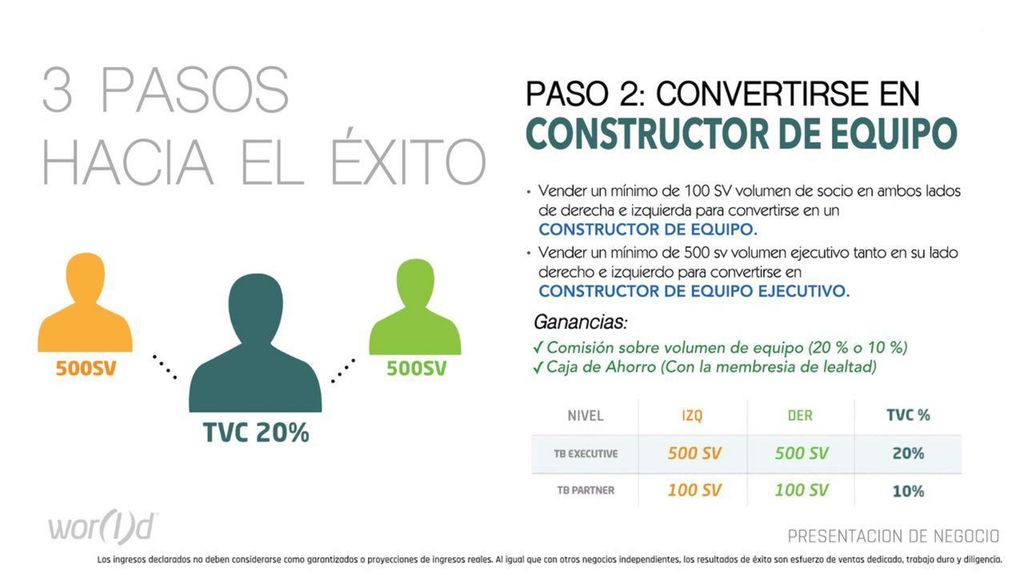 3 PASOS HACIA EL ÉXITO

500SV

TVC 20%

500SV

PASO 2: CONVERTIRSE EN
CONSTRUCTOR DE EQUIPO

• Vender un mínimo de 100 SV volumen de socio en ambos lados de derecha e izquierda para convertirse en un CONSTRUCTOR DE EQUIPO.
• Vender un mínimo de 500 sv volumen ejecutivo tanto en su lado derecho e izquierdo para convertirse en CONSTRUCTOR DE EQUIPO EJECUTIVO.

Ganancias:
✓ Comisión sobre volumen de equipo (20 % o 10 %)
✓ Caja de Ahorro (Con la membresia de lealtad)

| NIVEL | IZQ | DER | TVC % |
|---|---|---|---|
| TB EXECUTIVE | 500 SV | 500 SV | 20% |
| TB PARTNER | 100 SV | 100 SV | 10% |

wor(l)d

PRESENTACION DE NEGOCIO

Los ingresos declarados no deben considerarse como garantizados o proyecciones de ingresos reales. Al igual que con otros negocios independientes, los resultados de éxito son esfuerzo de ventas dedicado, trabajo duro y diligencia.